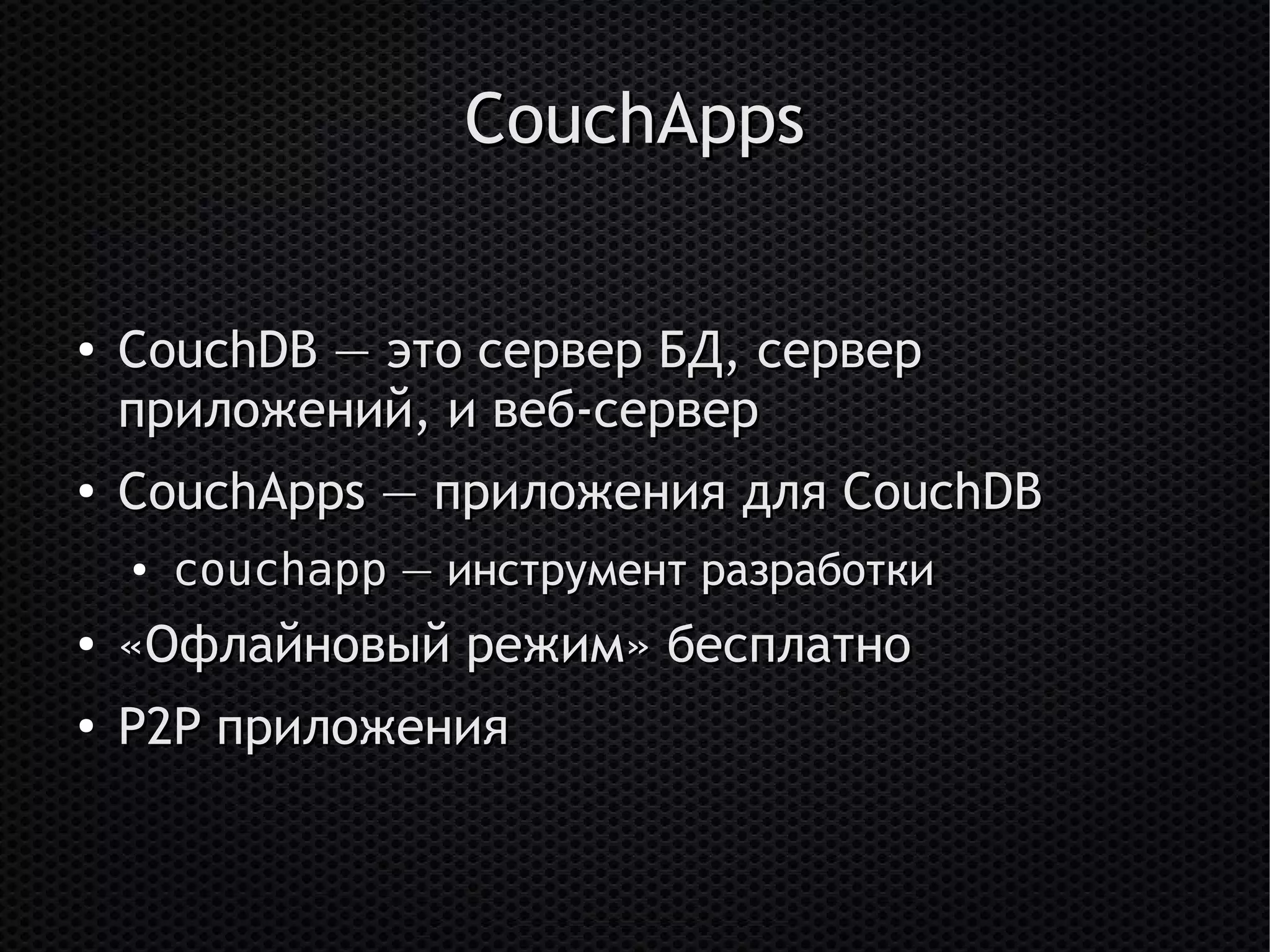 CouchApps

• CouchDB — это сервер БД, сервер приложений, и веб-сервер
• CouchApps — приложения для CouchDB
  • couchapp — инструмент разработки
• «Офлайновый режим» бесплатно
• P2P приложения